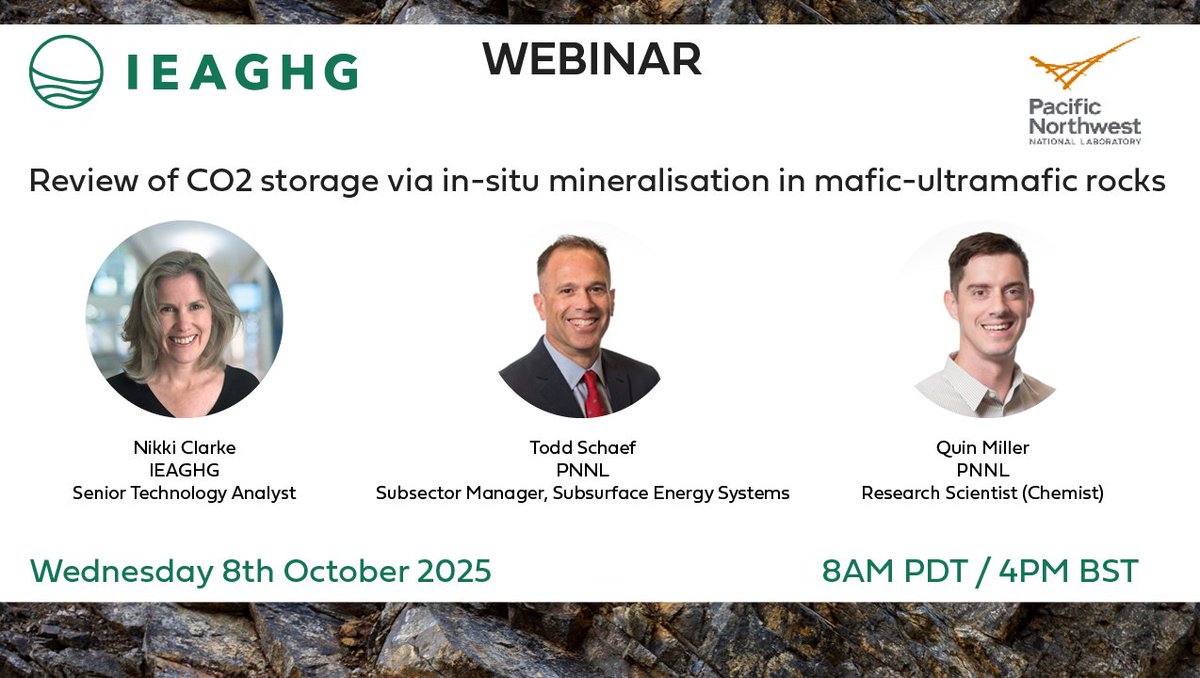 IEAGHG

WEBINAR

Pacific Northwest
NATIONAL LABORATORY

Review of CO2 storage via in-situ mineralisation in mafic-ultramafic rocks

Nikki Clarke
IEAGHG
Senior Technology Analyst

Todd Schaef
PNNL
Subsector Manager, Subsurface Energy Systems

Quin Miller
PNNL
Research Scientist (Chemist)

Wednesday 8th October 2025

8AM PDT / 4PM BST